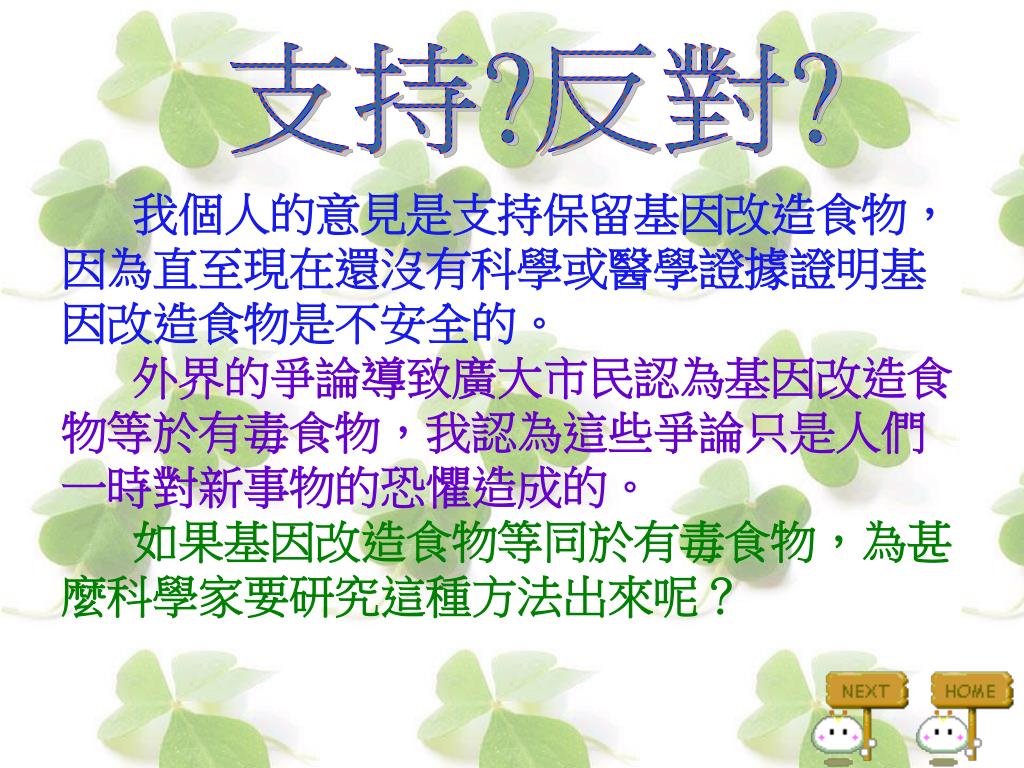 支持?反對?

我個人的意見是支持保留基因改造食物，因為直至現在還沒有科學或醫學證據證明基因改造食物是不安全的。

外界的爭論導致廣大市民認為基因改造食物等於有毒食物，我認為這些爭論只是人們一時對新事物的恐懼造成的。

如果基因改造食物等同於有毒食物，為甚麼科學家要研究這種方法出來呢？

NEXT

HOME